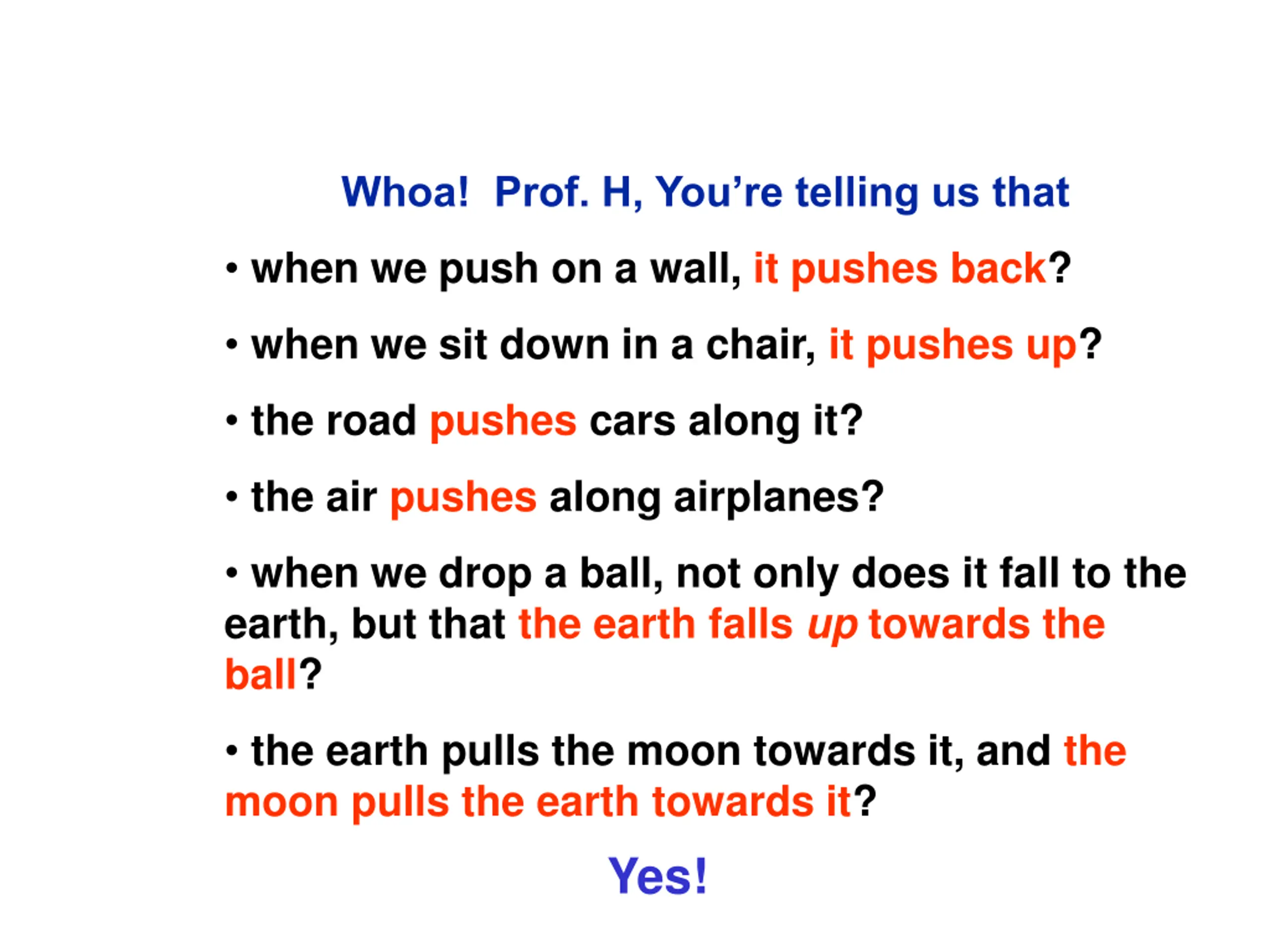 Whoa!  Prof. H, You’re telling us that

• when we push on a wall, it pushes back?

• when we sit down in a chair, it pushes up?

• the road pushes cars along it?

• the air pushes along airplanes?

• when we drop a ball, not only does it fall to the earth, but that the earth falls up towards the ball?

• the earth pulls the moon towards it, and the moon pulls the earth towards it?

Yes!